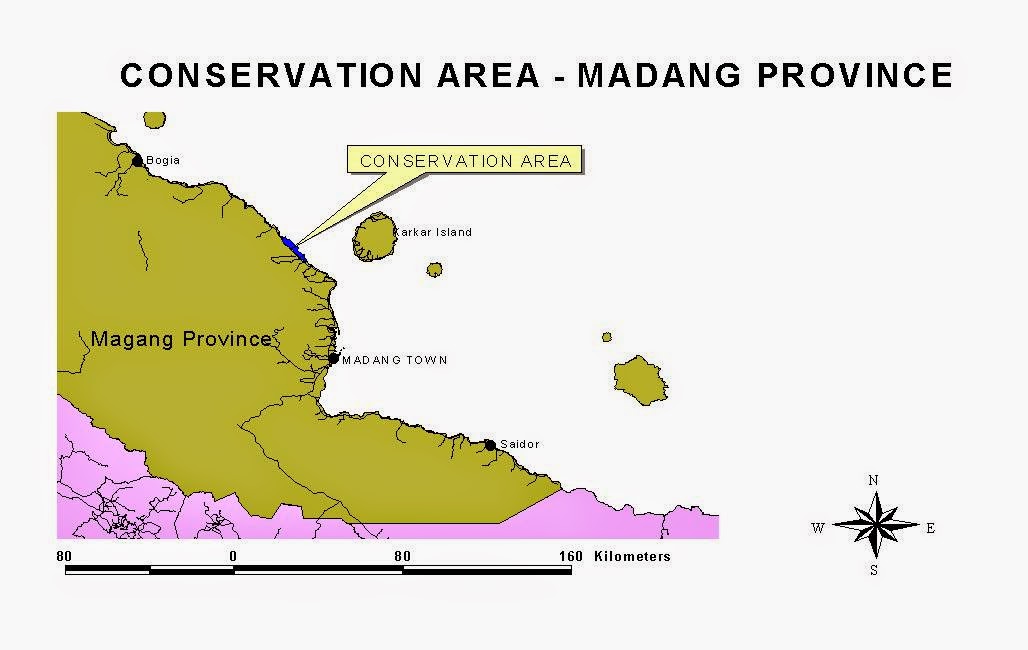 CONSERVATION AREA - MADANG PROVINCE

Bogia

CONSERVATION AREA

Karkar Island

Magang Province

MADANG TOWN

Saidor

N

W

E

S

80 0 80 160 Kilometers